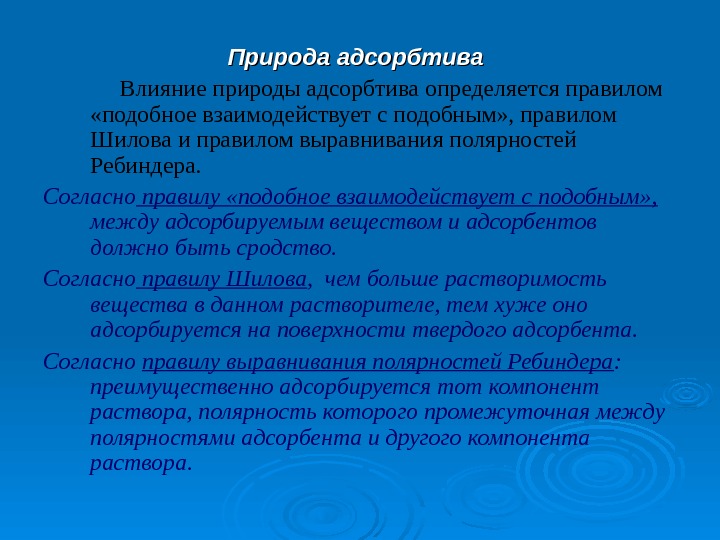 Природа адсорбтива

Влияние природы адсорбтива определяется правилом «подобное взаимодействует с подобным», правилом Шилова и правилом выравнивания полярностей Ребиндера.

Согласно правилу «подобное взаимодействует с подобным», между адсорбируемым веществом и адсорбентов должно быть сродство.

Согласно правилу Шилова, чем больше растворимость вещества в данном растворителе, тем хуже оно адсорбируется на поверхности твердого адсорбента.

Согласно правилу выравнивания полярностей Ребиндера: преимущественно адсорбируется тот компонент раствора, полярность которого промежуточная между полярностями адсорбента и другого компонента раствора.